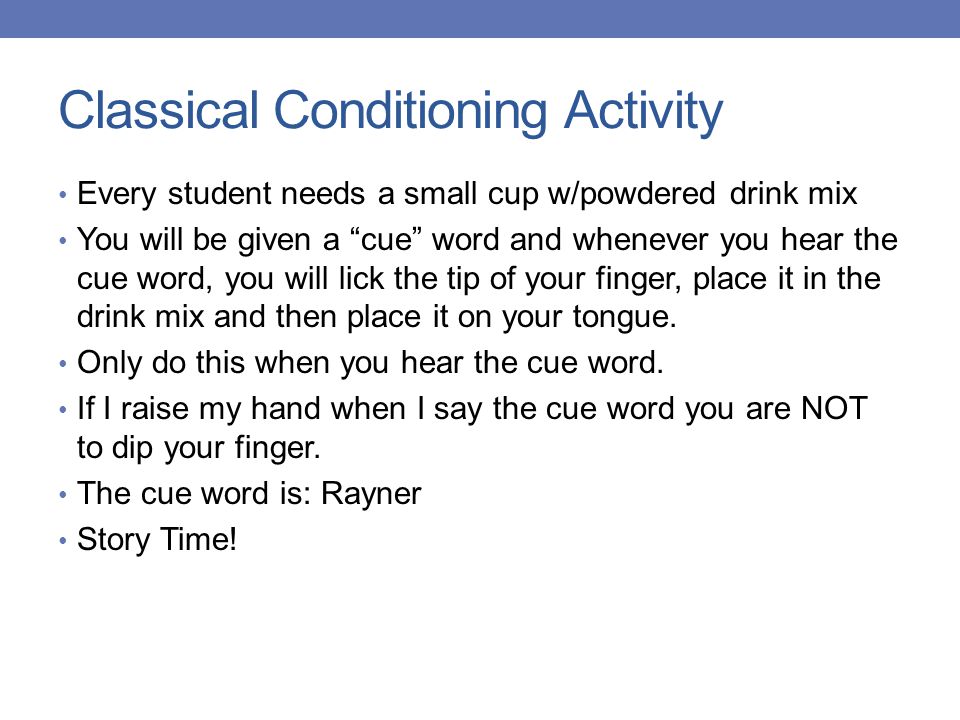 Classical Conditioning Activity

• Every student needs a small cup w/powdered drink mix
• You will be given a “cue” word and whenever you hear the cue word, you will lick the tip of your finger, place it in the drink mix and then place it on your tongue.
• Only do this when you hear the cue word.
• If I raise my hand when I say the cue word you are NOT to dip your finger.
• The cue word is: Rayner
• Story Time!